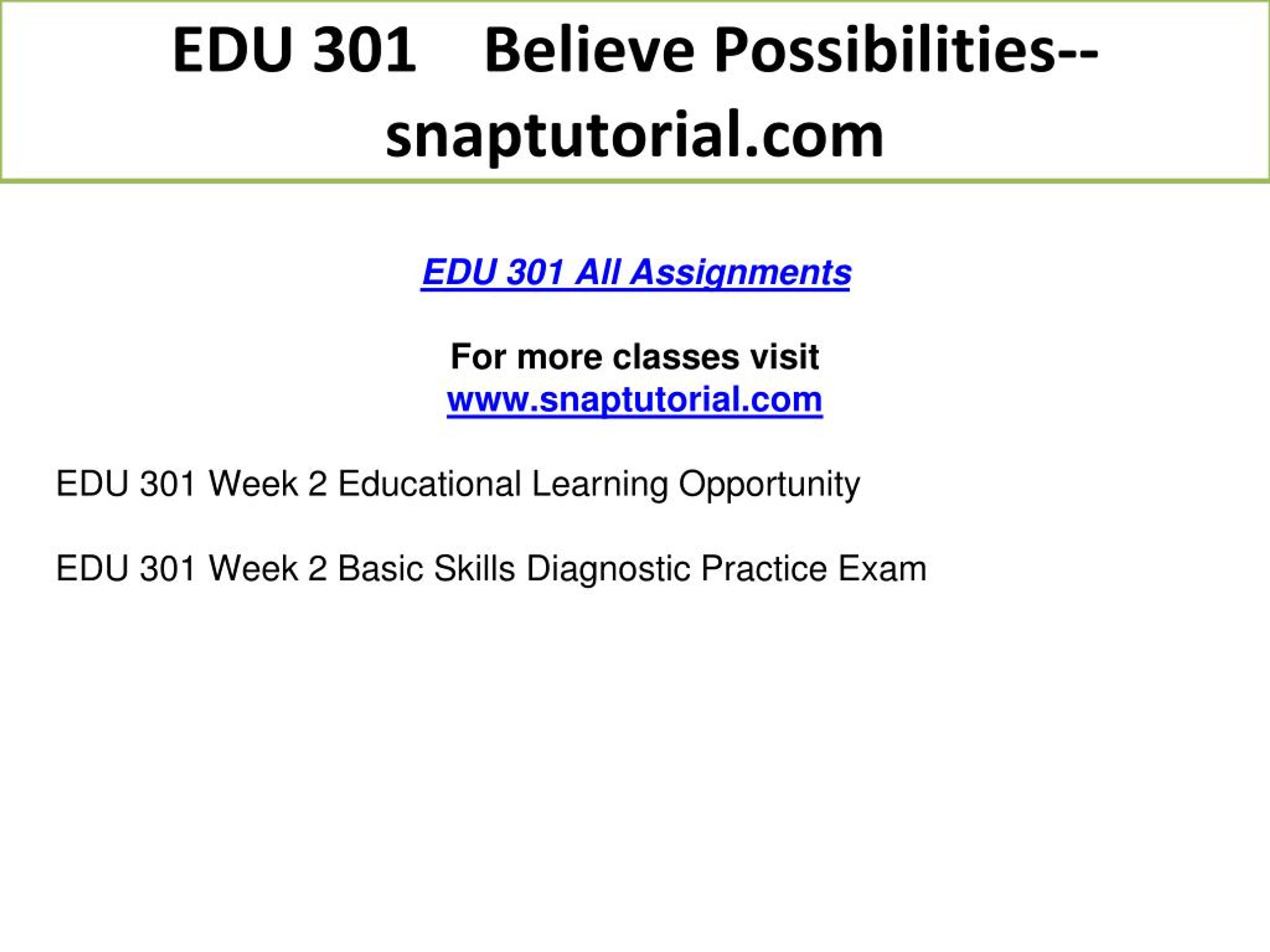 EDU 301 Believe Possibilities--snaptutorial.com

EDU 301 All Assignments

For more classes visit
www.snaptutorial.com

EDU 301 Week 2 Educational Learning Opportunity

EDU 301 Week 2 Basic Skills Diagnostic Practice Exam